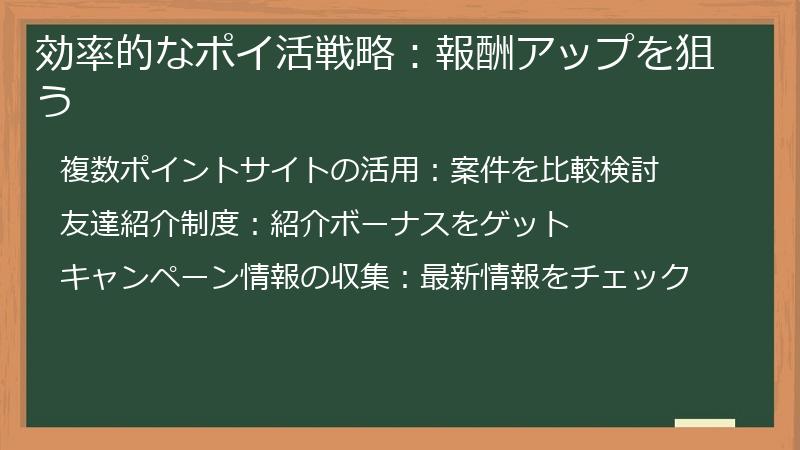 効率的なポイ活戦略：報酬アップを狙う

複数ポイントサイトの活用：案件を比較検討

友達紹介制度：紹介ボーナスをゲット

キャンペーン情報の収集：最新情報をチェック